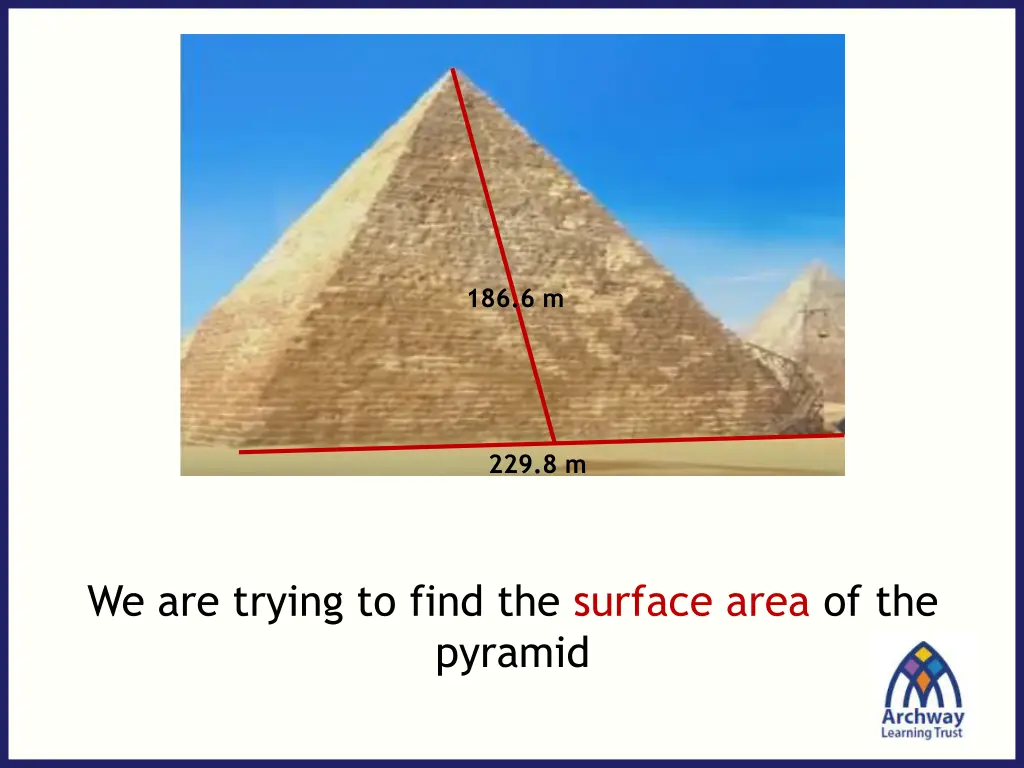 186.6 m

229.8 m

We are trying to find the surface area of the pyramid

Archway
Learning Trust